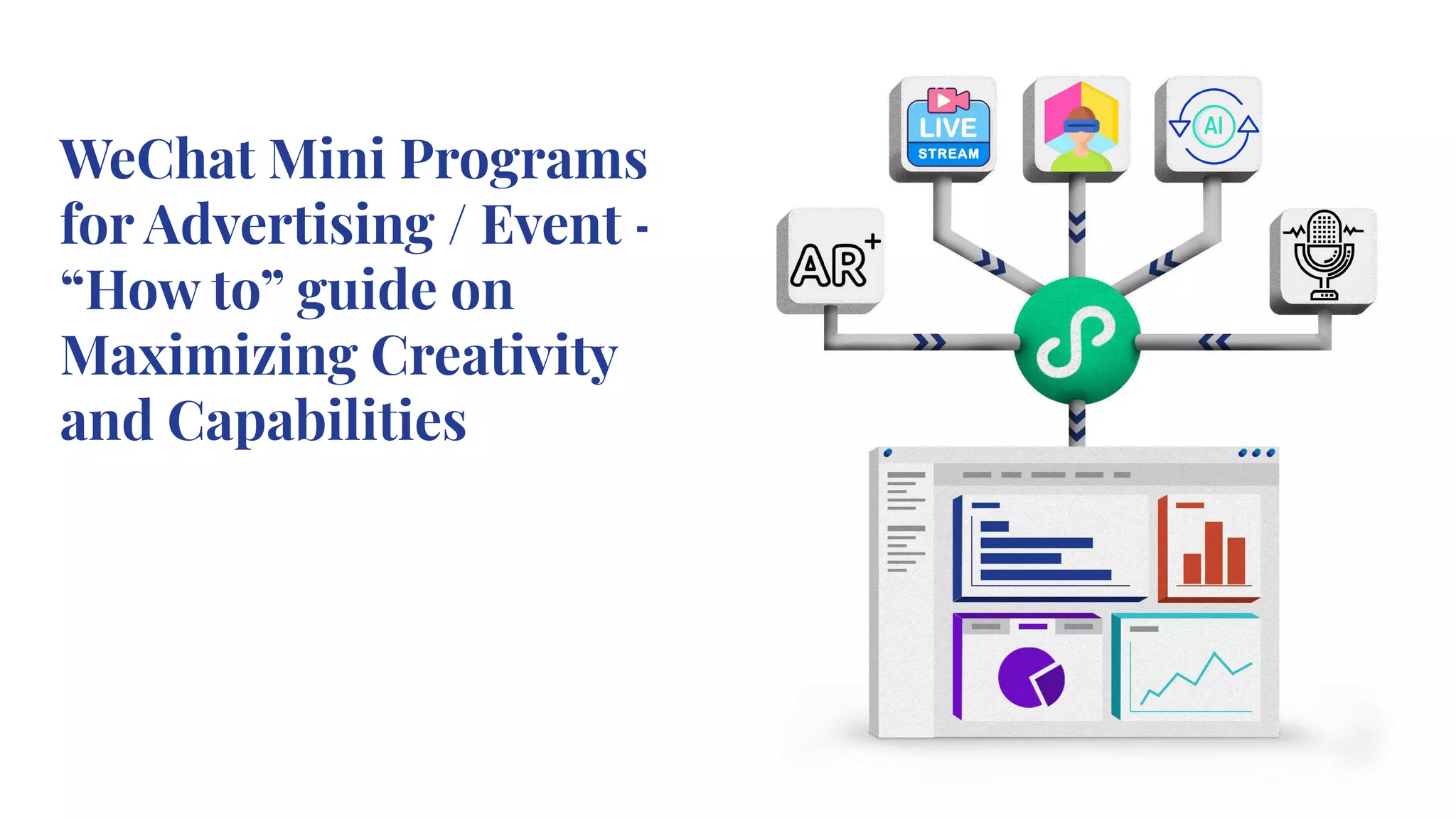 WeChat Mini Programs for Advertising / Event - “How to” guide on Maximizing Creativity and Capabilities

LIVE
STREAM

AI

AR+